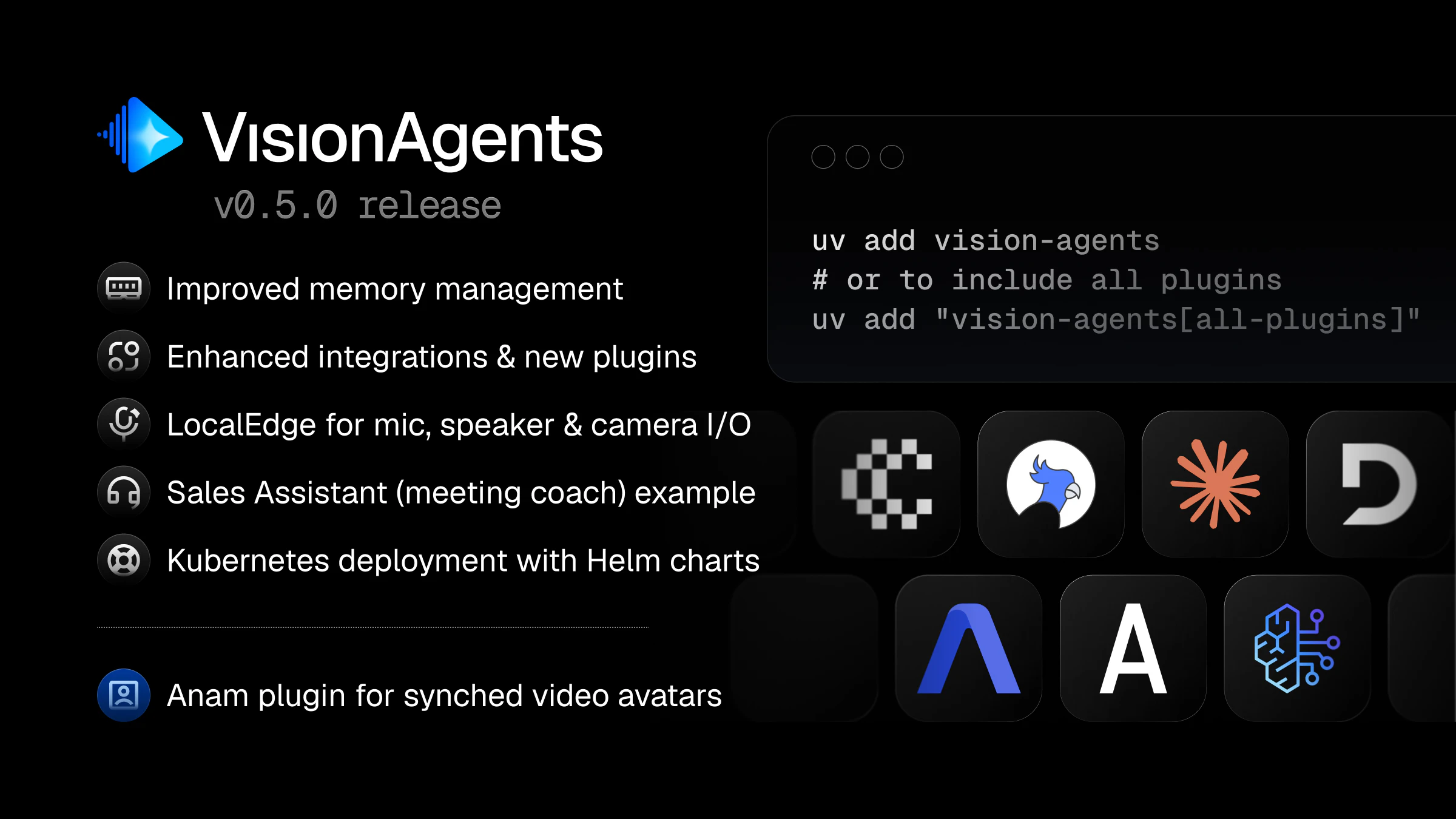 VisionAgents
v0.5.0 release

Improved memory management

Enhanced integrations & new plugins

LocalEdge for mic, speaker & camera I/O

Sales Assistant (meeting coach) example

Kubernetes deployment with Helm charts

Anam plugin for synched video avatars

uv add vision-agents
# or to include all plugins
uv add "vision-agents[all-plugins]"

A